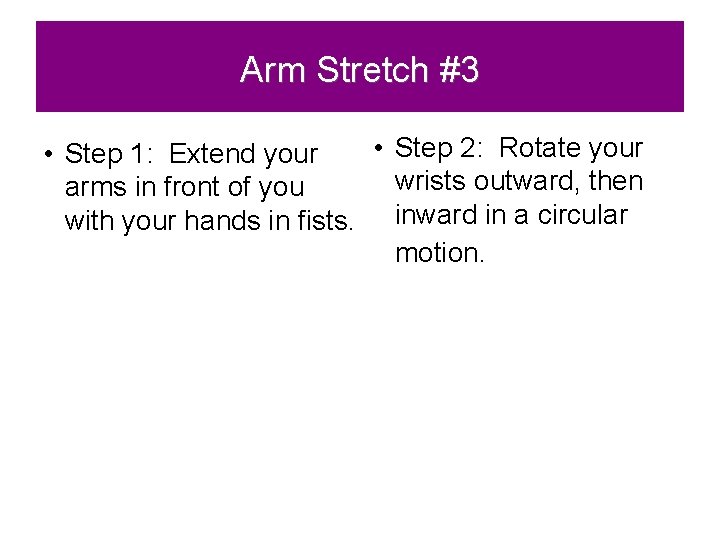 Arm Stretch #3

• Step 1: Extend your arms in front of you with your hands in fists.

• Step 2: Rotate your wrists outward, then inward in a circular motion.